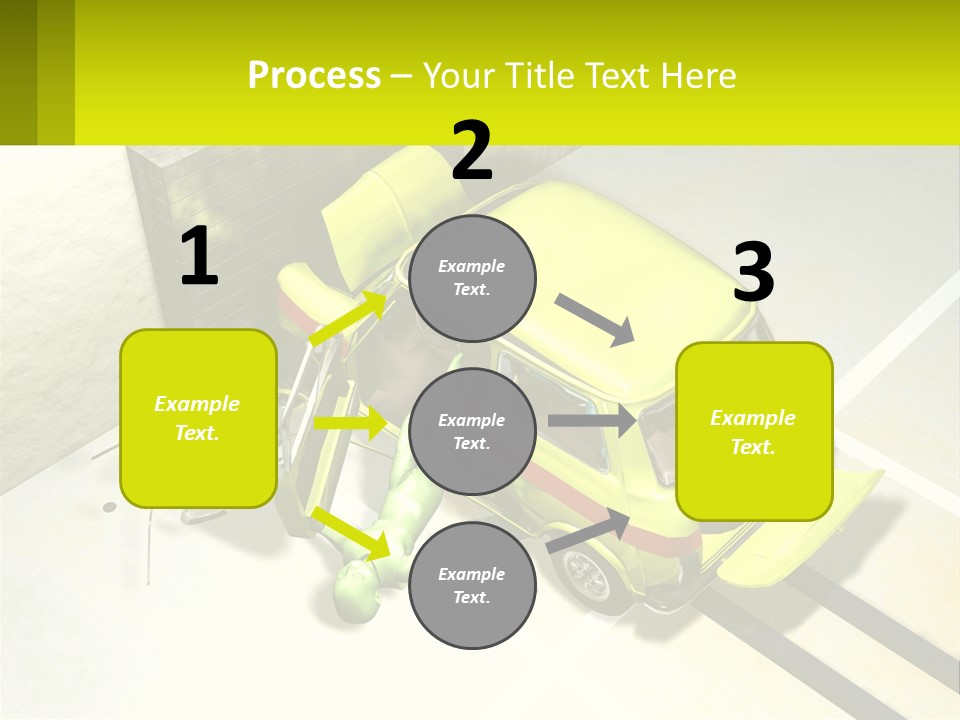 Process – Your Title Text Here

1

Example Text.

2

Example Text.

Example Text.

Example Text.

3

Example Text.